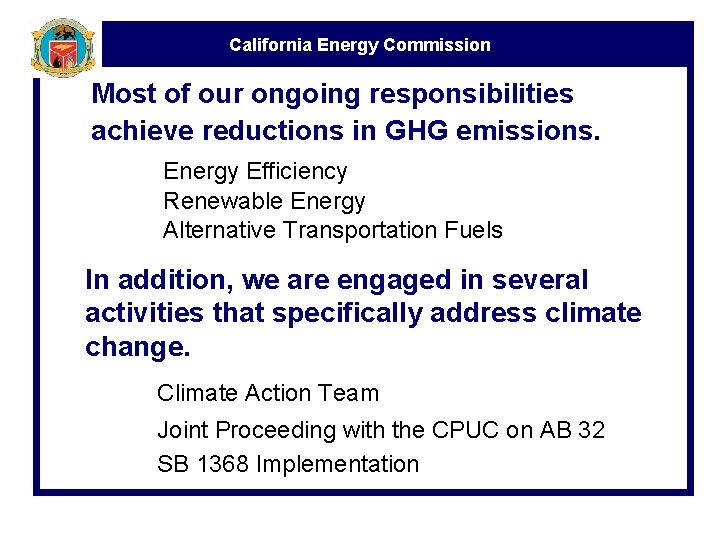 California Energy Commission

Most of our ongoing responsibilities achieve reductions in GHG emissions.

Energy Efficiency
Renewable Energy
Alternative Transportation Fuels

In addition, we are engaged in several activities that specifically address climate change.

Climate Action Team
Joint Proceeding with the CPUC on AB 32
SB 1368 Implementation